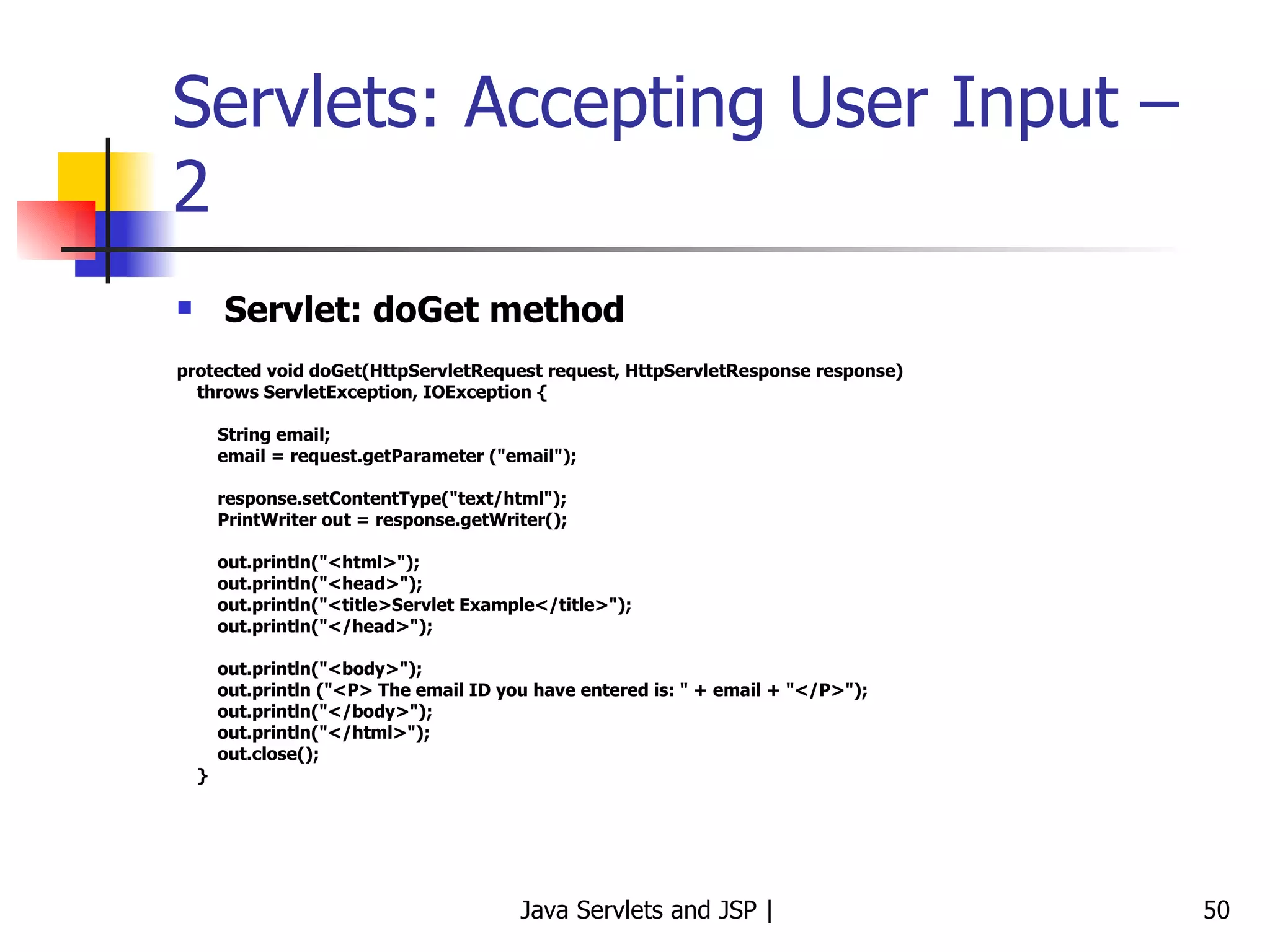 Servlets: Accepting User Input – 2

▪ Servlet: doGet method

protected void doGet(HttpServletRequest request, HttpServletResponse response)
throws ServletException, IOException {

String email;
email = request.getParameter ("email");

response.setContentType("text/html");
PrintWriter out = response.getWriter();

out.println("<html>");
out.println("<head>");
out.println("<title>Servlet Example</title>");
out.println("</head>");

out.println("<body>");
out.println ("<P> The email ID you have entered is: " + email + "</P>");
out.println("</body>");
out.println("</html>");
out.close();
}

Java Servlets and JSP |

50